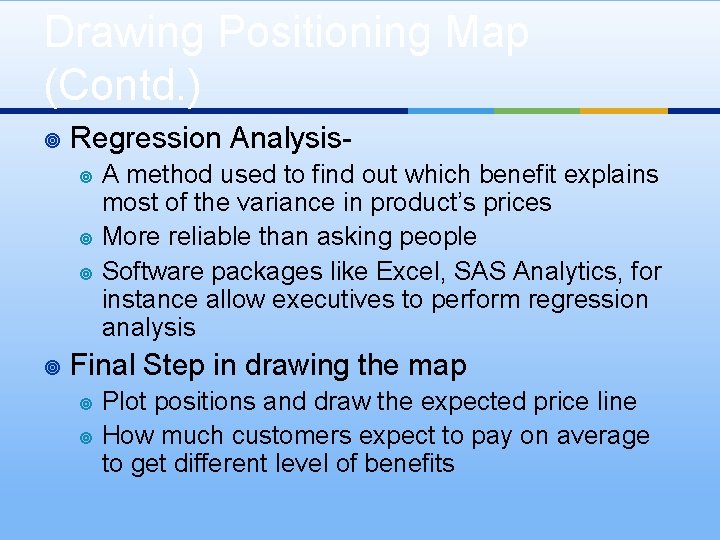 Drawing Positioning Map (Contd.)

Regression Analysis-

A method used to find out which benefit explains most of the variance in product's prices

More reliable than asking people

Software packages like Excel, SAS Analytics, for instance allow executives to perform regression analysis

Final Step in drawing the map

Plot positions and draw the expected price line

How much customers expect to pay on average to get different level of benefits